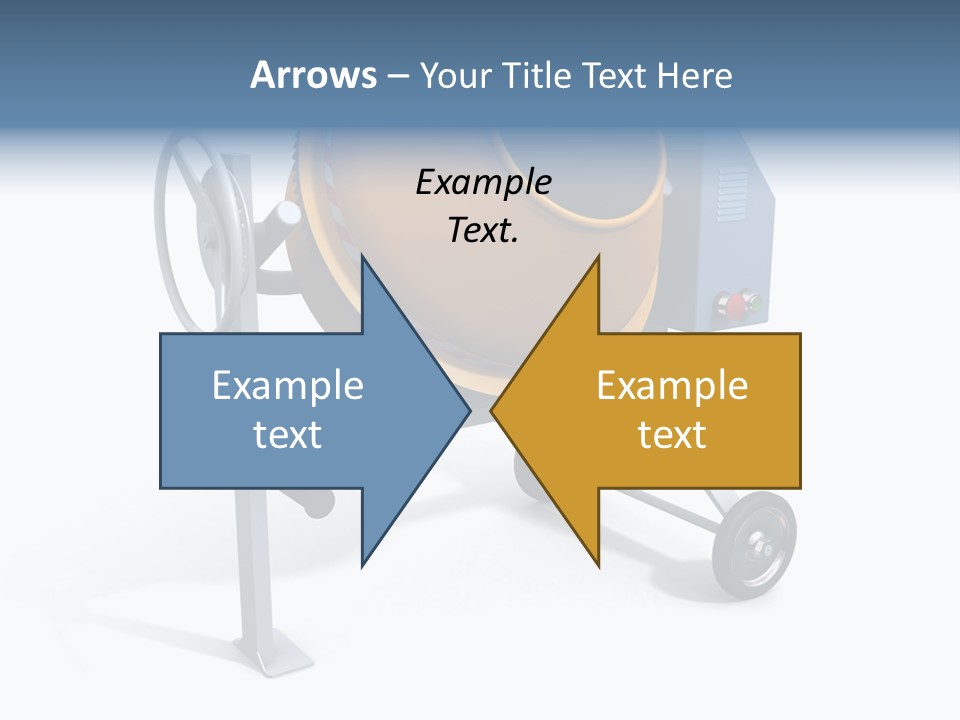 Arrows – Your Title Text Here

Example Text.

Example text

Example text